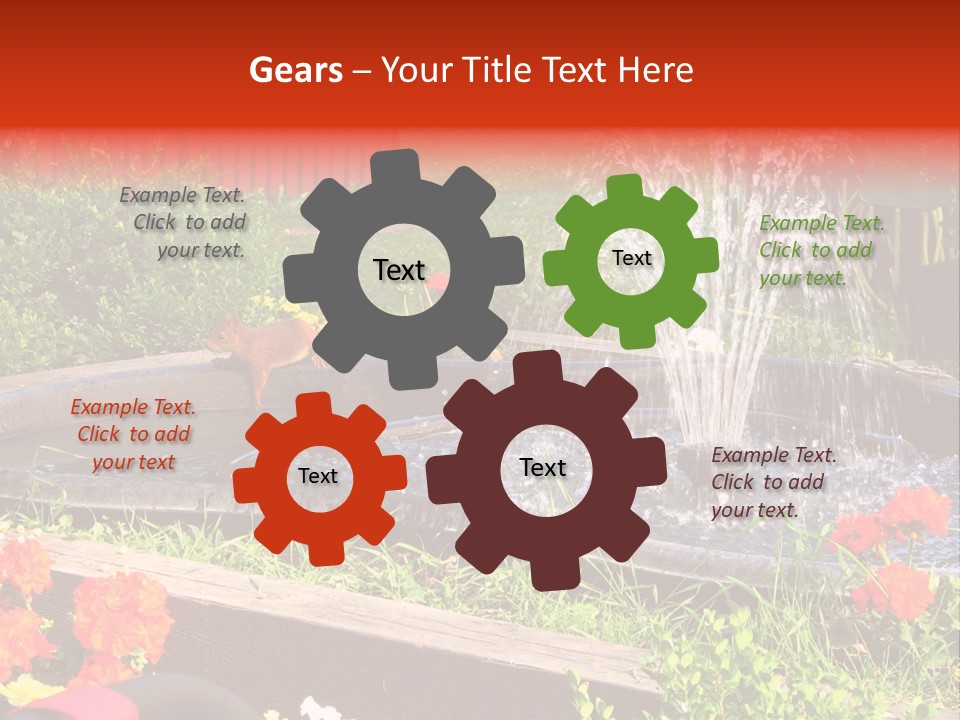 Gears – Your Title Text Here

Example Text. Click to add your text.

Text

Text

Example Text. Click to add your text.

Example Text. Click to add your text

Text

Text

Example Text. Click to add your text.